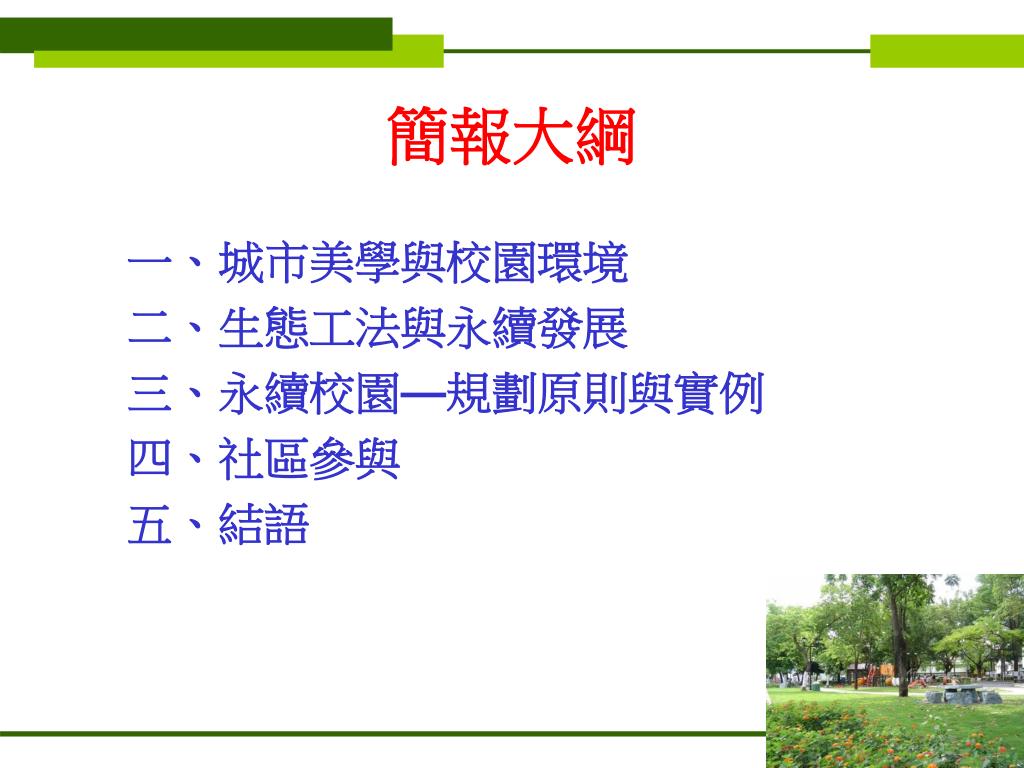 簡報大綱

一、城市美學與校園環境
二、生態工法與永續發展
三、永續校園—規劃原則與實例
四、社區參與
五、結語